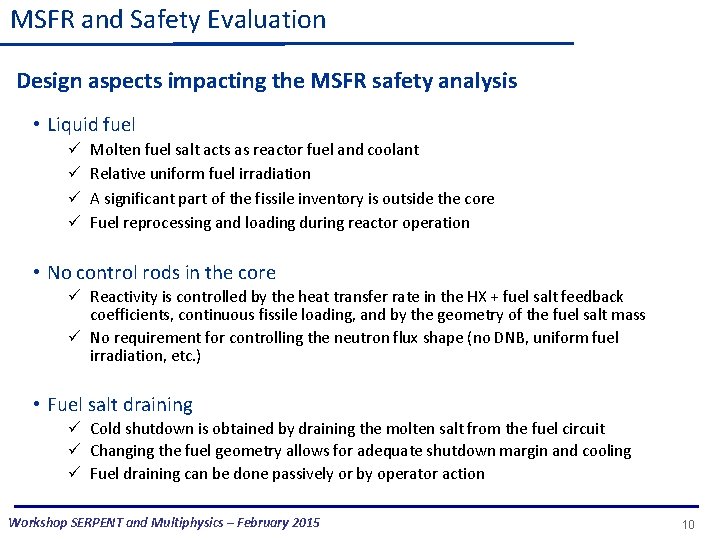 MSFR and Safety Evaluation

Design aspects impacting the MSFR safety analysis

• Liquid fuel
✓ Molten fuel salt acts as reactor fuel and coolant
✓ Relative uniform fuel irradiation
✓ A significant part of the fissile inventory is outside the core
✓ Fuel reprocessing and loading during reactor operation

• No control rods in the core
✓ Reactivity is controlled by the heat transfer rate in the HX + fuel salt feedback coefficients, continuous fissile loading, and by the geometry of the fuel salt mass
✓ No requirement for controlling the neutron flux shape (no DNB, uniform fuel irradiation, etc.)

• Fuel salt draining
✓ Cold shutdown is obtained by draining the molten salt from the fuel circuit
✓ Changing the fuel geometry allows for adequate shutdown margin and cooling
✓ Fuel draining can be done passively or by operator action

Workshop SERPENT and Multiphysics – February 2015

10